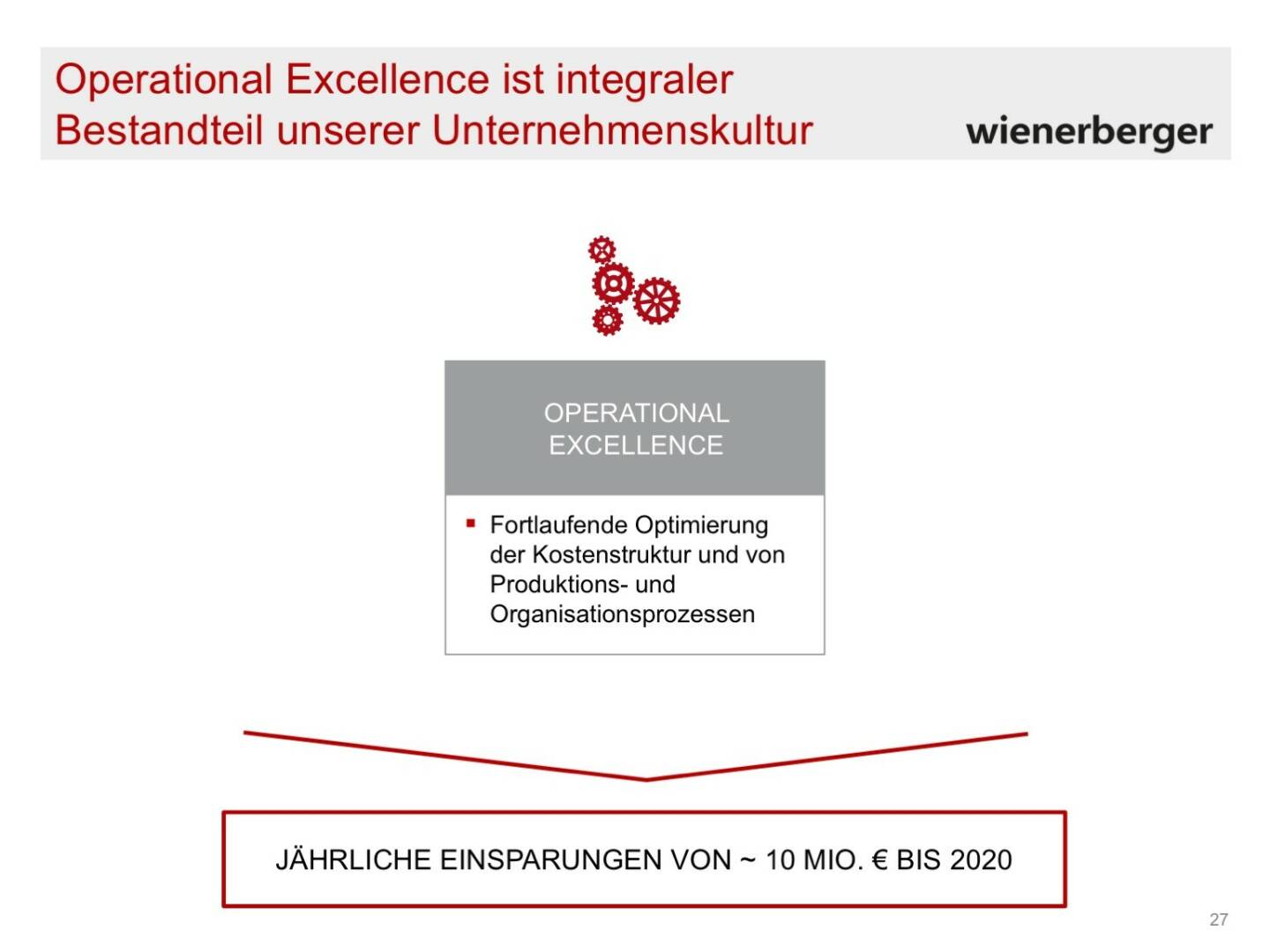 Operational Excellence ist integraler Bestandteil unserer Unternehmenskultur

wienerberger

OPERATIONAL EXCELLENCE

▪ Fortlaufende Optimierung der Kostenstruktur und von Produktions- und Organisationsprozessen

JÄHRLICHE EINSPARUNGEN VON ~ 10 MIO. € BIS 2020

27